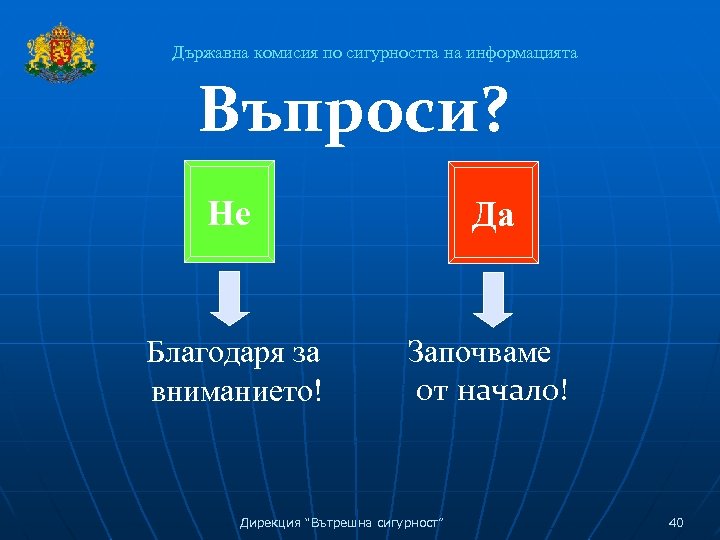 Държавна комисия по сигурността на информацията

Въпроси?

Не

Да

Благодаря за вниманието!

Започваме от начало!

Дирекция "Вътрешна сигурност"

40